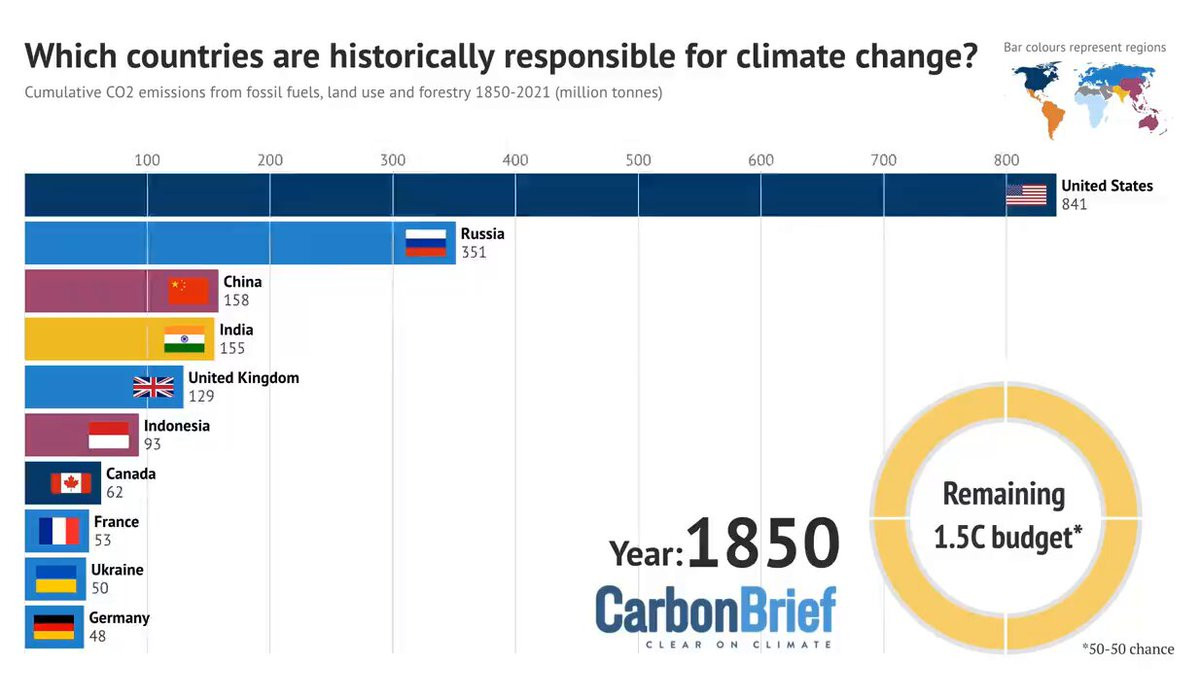 Which countries are historically responsible for climate change?

Cumulative CO2 emissions from fossil fuels, land use and forestry 1850-2021 (million tonnes)

Bar colours represent regions

100 200 300 400 500 600 700 800

United States
841

Russia
351

China
158

India
155

United Kingdom
129

Indonesia
93

Canada
62

France
53

Ukraine
50

Germany
48

Year: 1850

CarbonBrief
CLEAR ON CLIMATE

Remaining
1.5C budget*

*50-50 chance